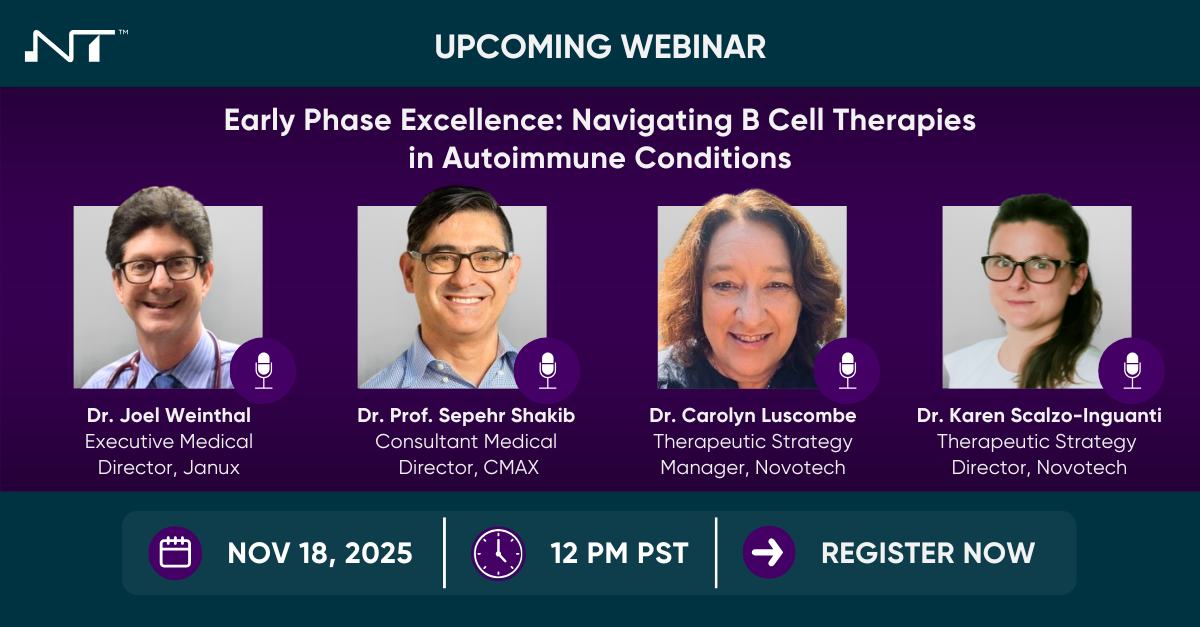 NT™

UPCOMING WEBINAR

Early Phase Excellence: Navigating B Cell Therapies in Autoimmune Conditions

Dr. Joel Weinthal
Executive Medical Director, Janux

Dr. Prof. Sepehr Shakib
Consultant Medical Director, CMAX

Dr. Carolyn Luscombe
Therapeutic Strategy Manager, Novotech

Dr. Karen Scalzo-Inguanti
Therapeutic Strategy Director, Novotech

NOV 18, 2025

12 PM PST

REGISTER NOW